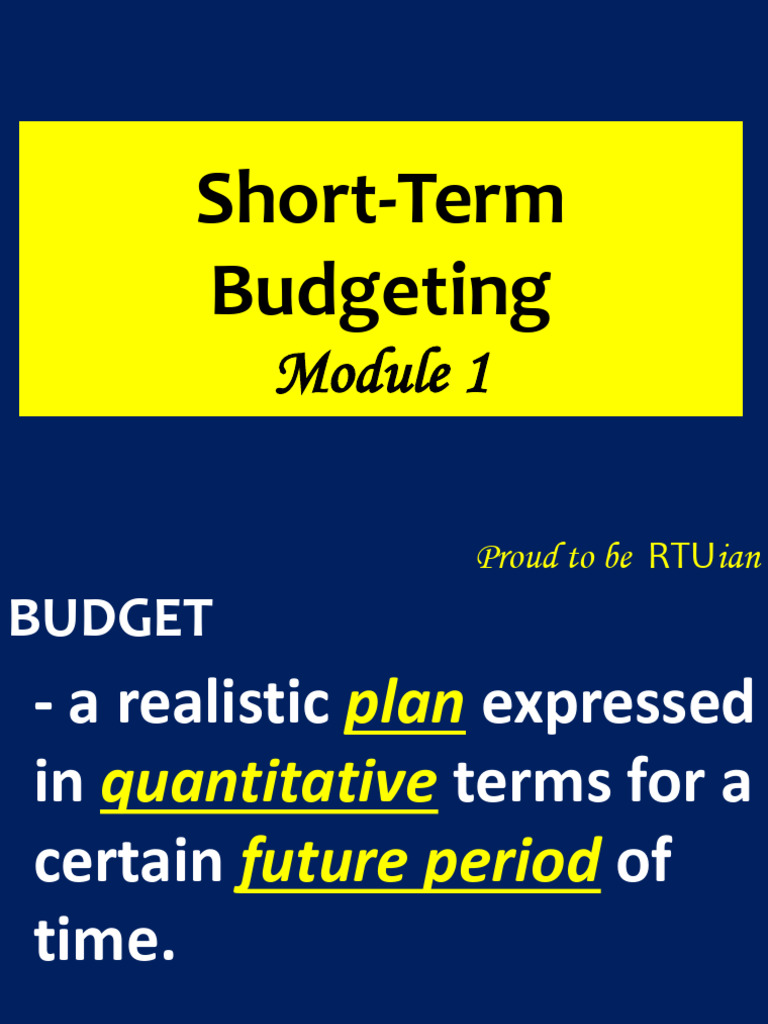 Short-Term Budgeting
Module 1

Proud to be RTUian

BUDGET

- a realistic plan expressed in quantitative terms for a certain future period of time.